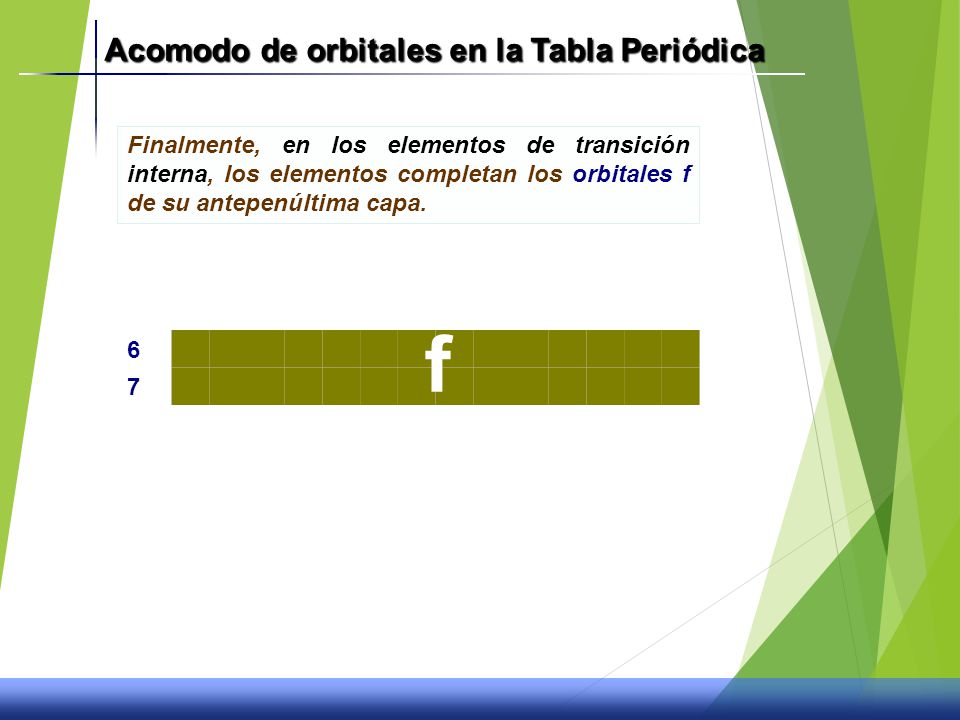 Acomodo de orbitales en la Tabla Periódica

Finalmente, en los elementos de transición interna, los elementos completan los orbitales f de su antepenúltima capa.

6
7

f